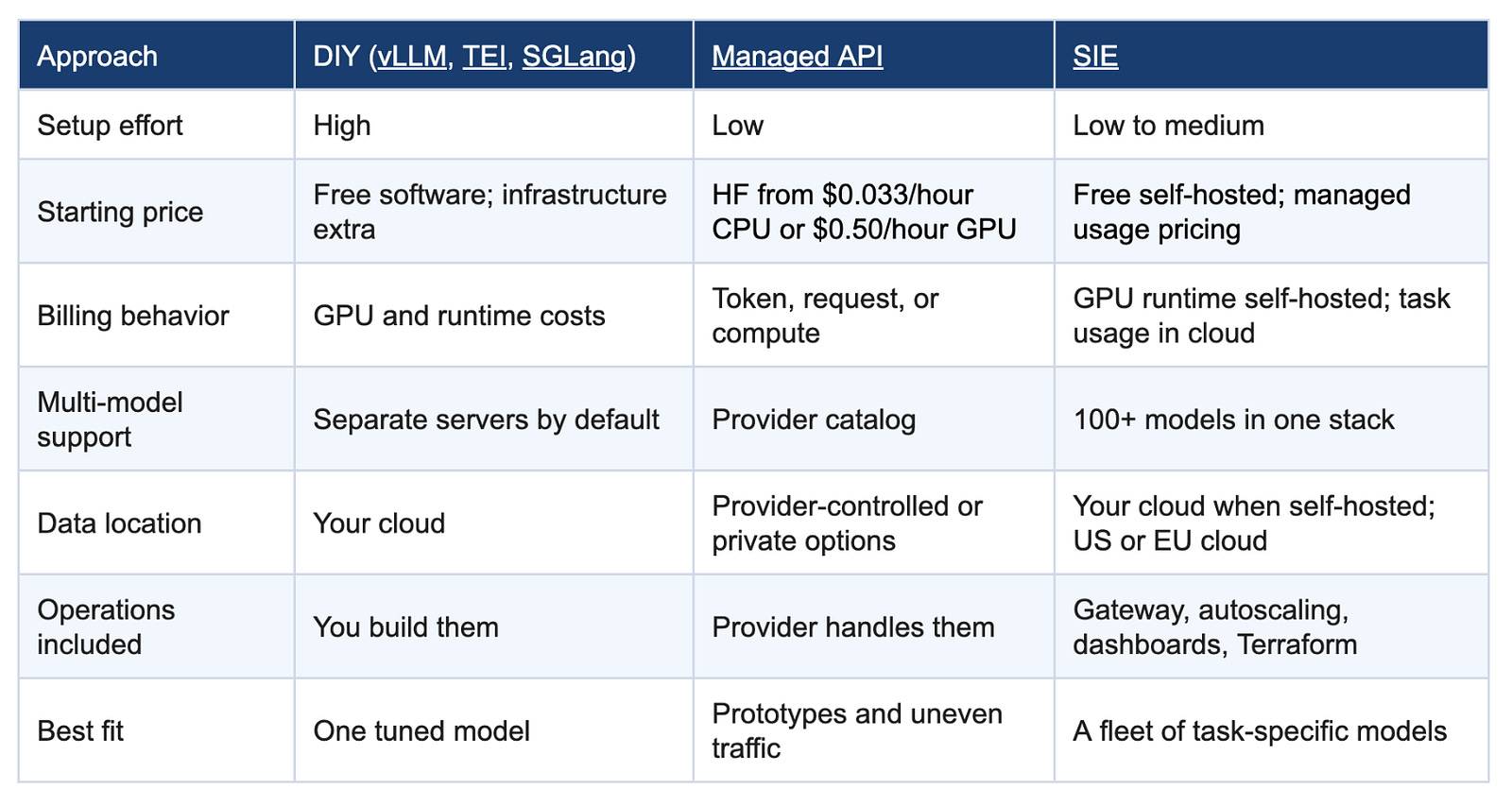 | Approach | DIY (vLLM, TEI, SGLang) | Managed API | SIE |
|---|---|---|---|
| Setup effort | High | Low | Low to medium |
| Starting price | Free software; infrastructure extra | HF from \$0.033/hour CPU or \$0.50/hour GPU | Free self-hosted; managed usage pricing |
| Billing behavior | GPU and runtime costs | Token, request, or compute | GPU runtime self-hosted; task usage in cloud |
| Multi-model support | Separate servers by default | Provider catalog | 100+ models in one stack |
| Data location | Your cloud | Provider-controlled or private options | Your cloud when self-hosted; US or EU cloud |
| Operations included | You build them | Provider handles them | Gateway, autoscaling, dashboards, Terraform |
| Best fit | One tuned model | Prototypes and uneven traffic | A fleet of task-specific models |